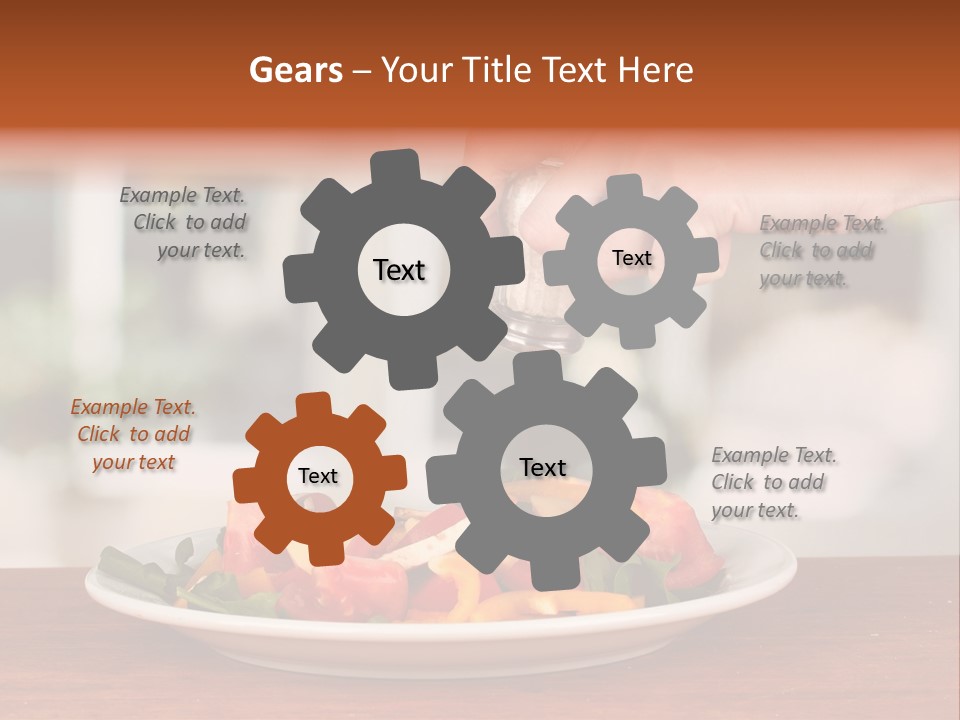 Gears – Your Title Text Here

Example Text. Click to add your text.

Text

Text

Example Text. Click to add your text.

Example Text. Click to add your text

Text

Text

Example Text. Click to add your text.